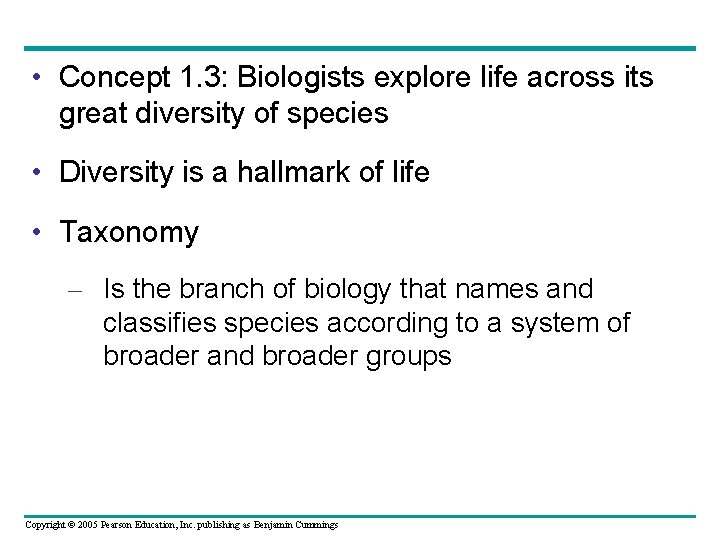 • Concept 1.3: Biologists explore life across its great diversity of species

• Diversity is a hallmark of life

• Taxonomy

– Is the branch of biology that names and classifies species according to a system of broader and broader groups

Copyright © 2005 Pearson Education, Inc. publishing as Benjamin Cummings